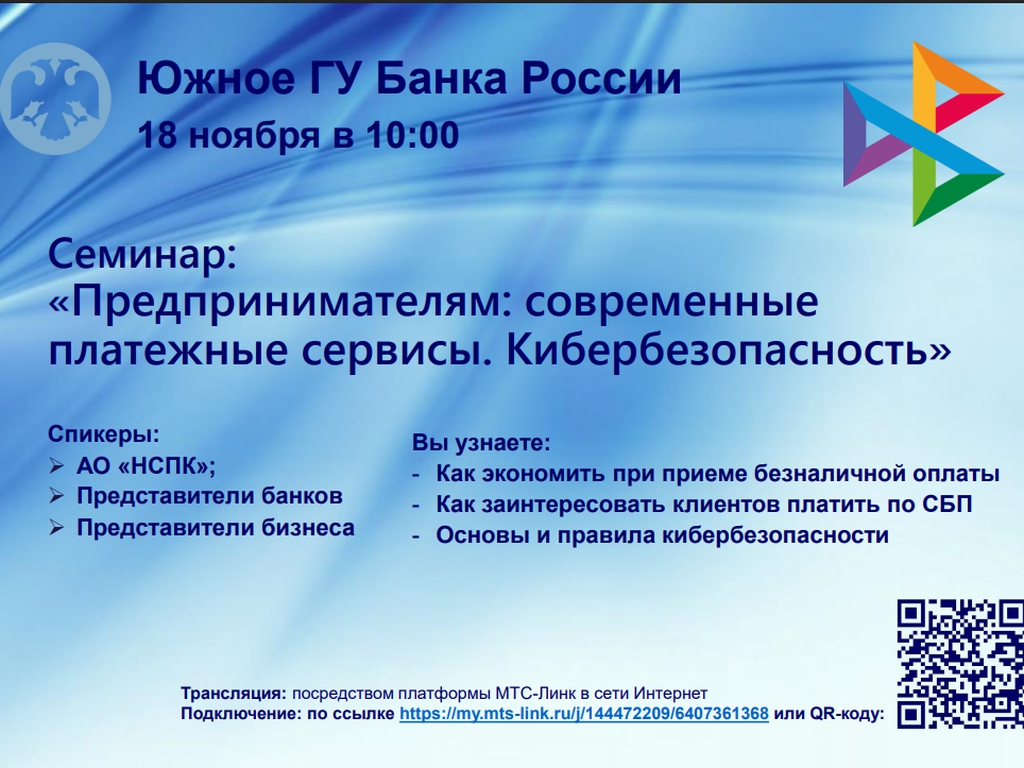 Южное ГУ Банка России
18 ноября в 10:00

Семинар:
«Предпринимателям: современные платежные сервисы. Кибербезопасность»

Спикеры:
➢ АО «НСПК»;
➢ Представители банков
➢ Представители бизнеса

Вы узнаете:
- Как экономить при приеме безналичной оплаты
- Как заинтересовать клиентов платить по СБП
- Основы и правила кибербезопасности

Трансляция: посредством платформы МТС-Линк в сети Интернет
Подключение: по ссылке https://my.mts-link.ru/j/144472209/6407361368 или QR-коду: